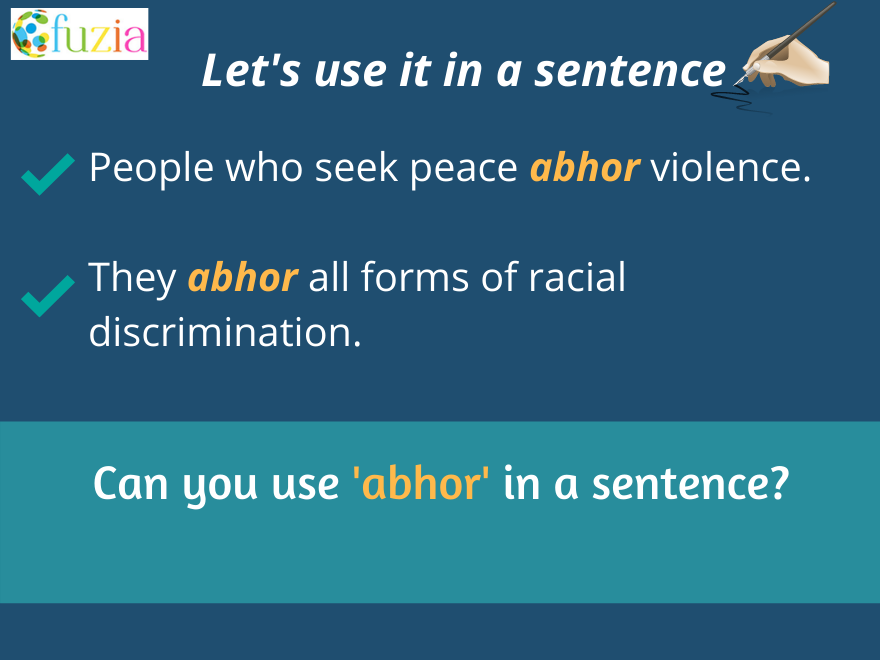 fuzia

Let's use it in a sentence

People who seek peace abhor violence.

They abhor all forms of racial discrimination.

Can you use 'abhor' in a sentence?